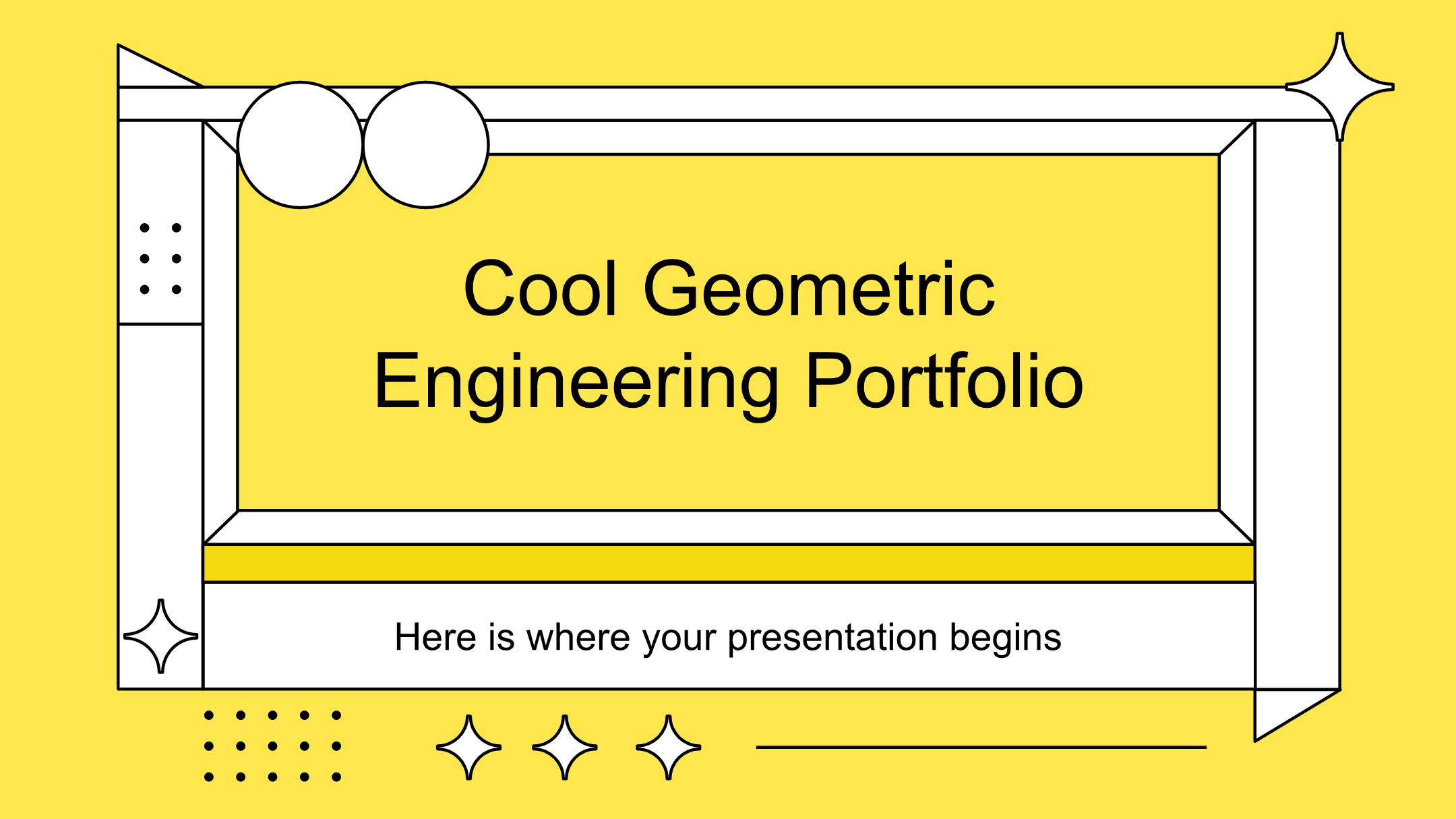 Cool Geometric Engineering Portfolio

Here is where your presentation begins